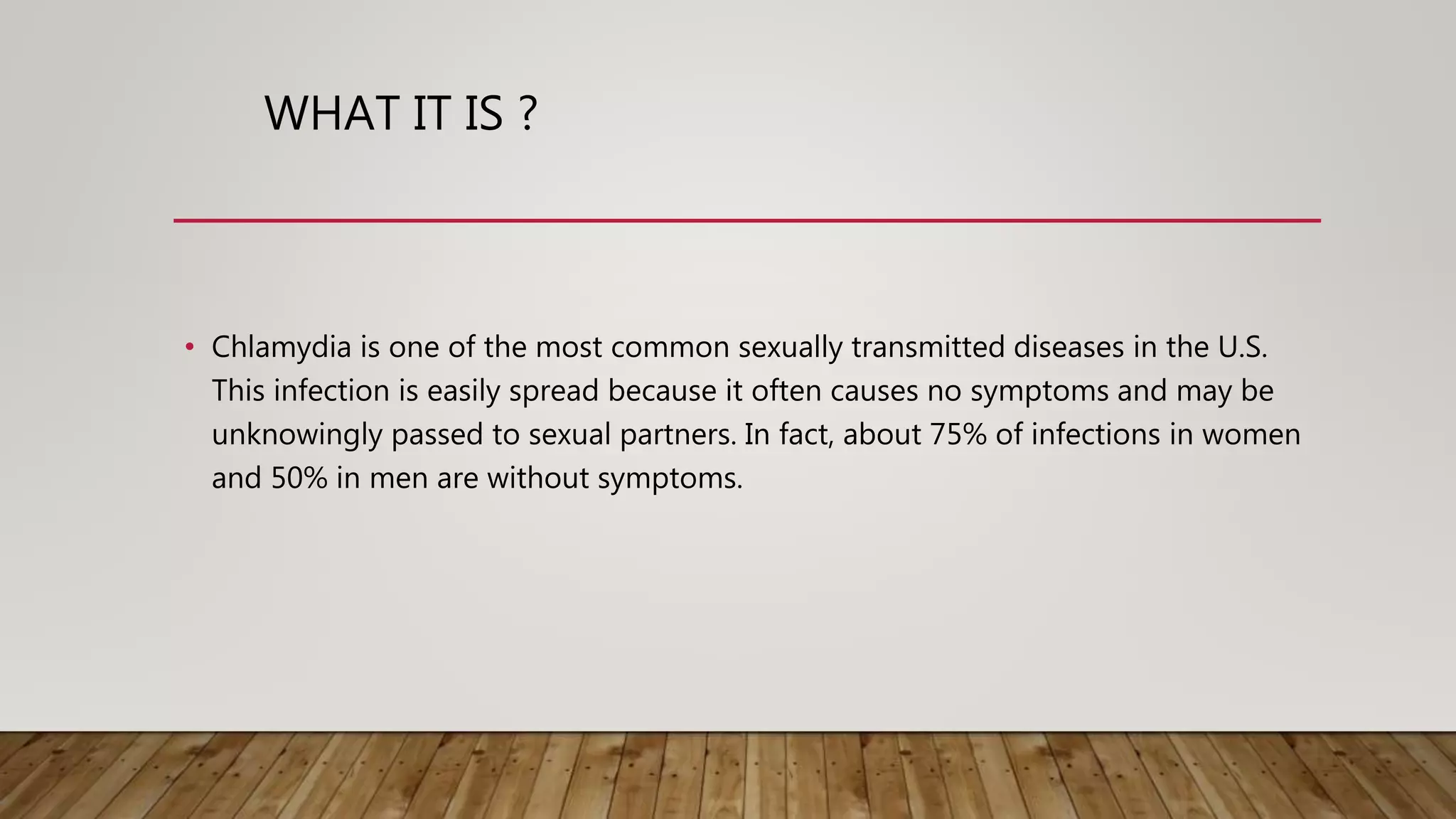 WHAT IT IS ?

• Chlamydia is one of the most common sexually transmitted diseases in the U.S. This infection is easily spread because it often causes no symptoms and may be unknowingly passed to sexual partners. In fact, about 75% of infections in women and 50% in men are without symptoms.